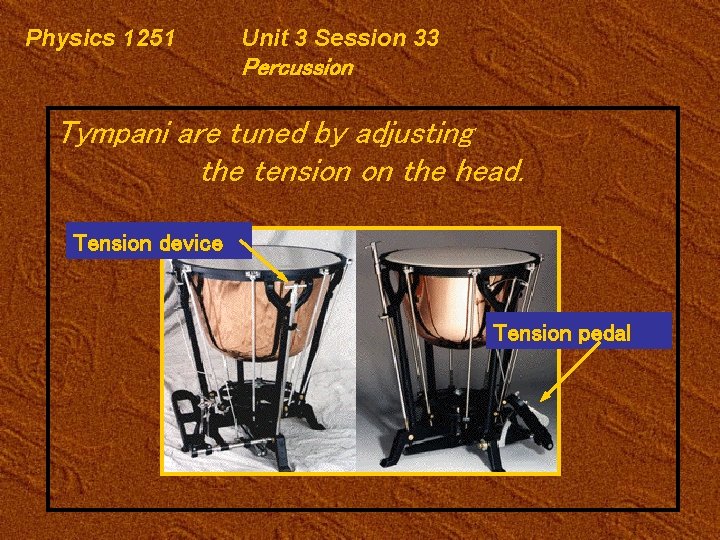 Physics 1251 Unit 3 Session 33
Percussion

Tympani are tuned by adjusting the tension on the head.

Tension device

Tension pedal